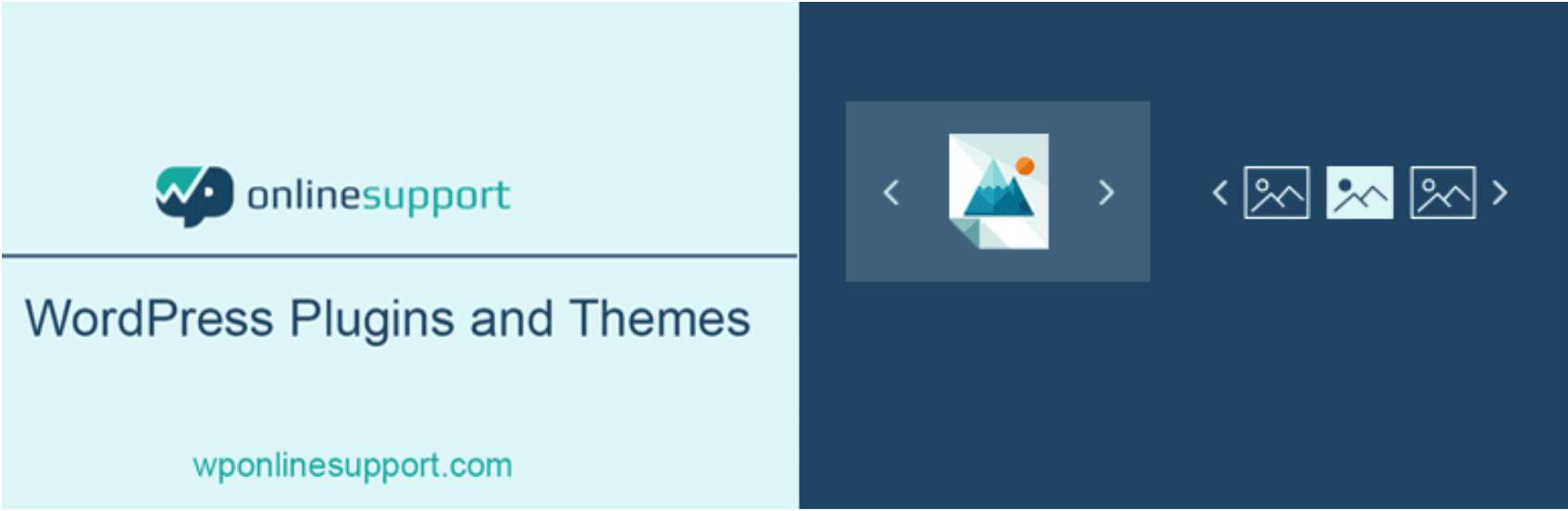 onlinesupport

WordPress Plugins and Themes

wponlinesupport.com